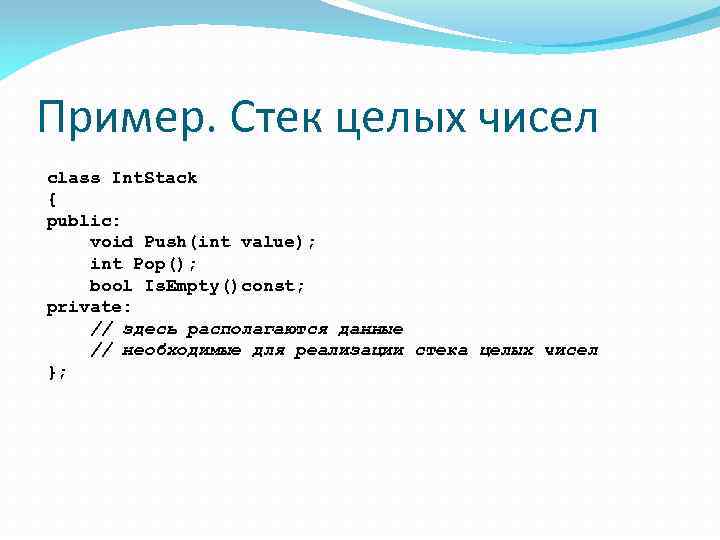 Пример. Стек целых чисел

class IntStack
{
public:
    void Push(int value);
    int Pop();
    bool IsEmpty()const;
private:
    // здесь располагаются данные
    // необходимые для реализации стека целых чисел
};